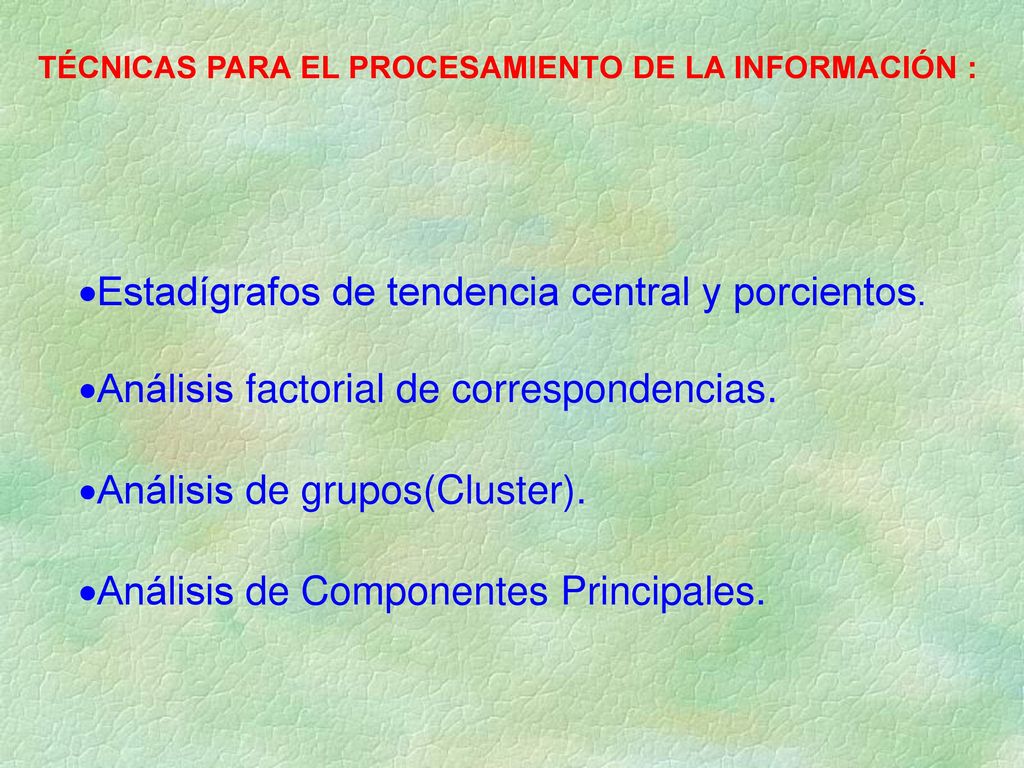 TÉCNICAS PARA EL PROCESAMIENTO DE LA INFORMACIÓN :

•Estadígrafos de tendencia central y porcientos.

•Análisis factorial de correspondencias.

•Análisis de grupos(Cluster).

•Análisis de Componentes Principales.